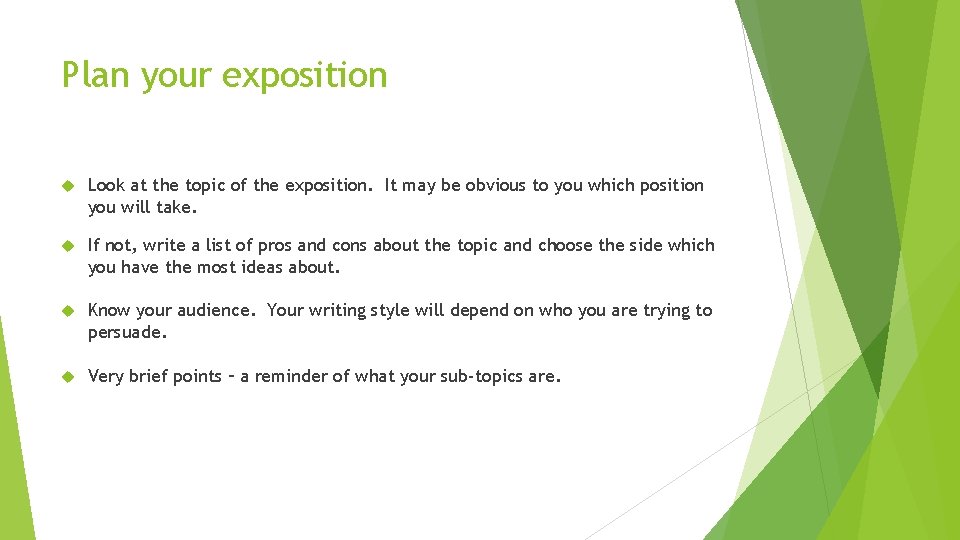 Plan your exposition

Look at the topic of the exposition. It may be obvious to you which position you will take.

If not, write a list of pros and cons about the topic and choose the side which you have the most ideas about.

Know your audience. Your writing style will depend on who you are trying to persuade.

Very brief points – a reminder of what your sub-topics are.